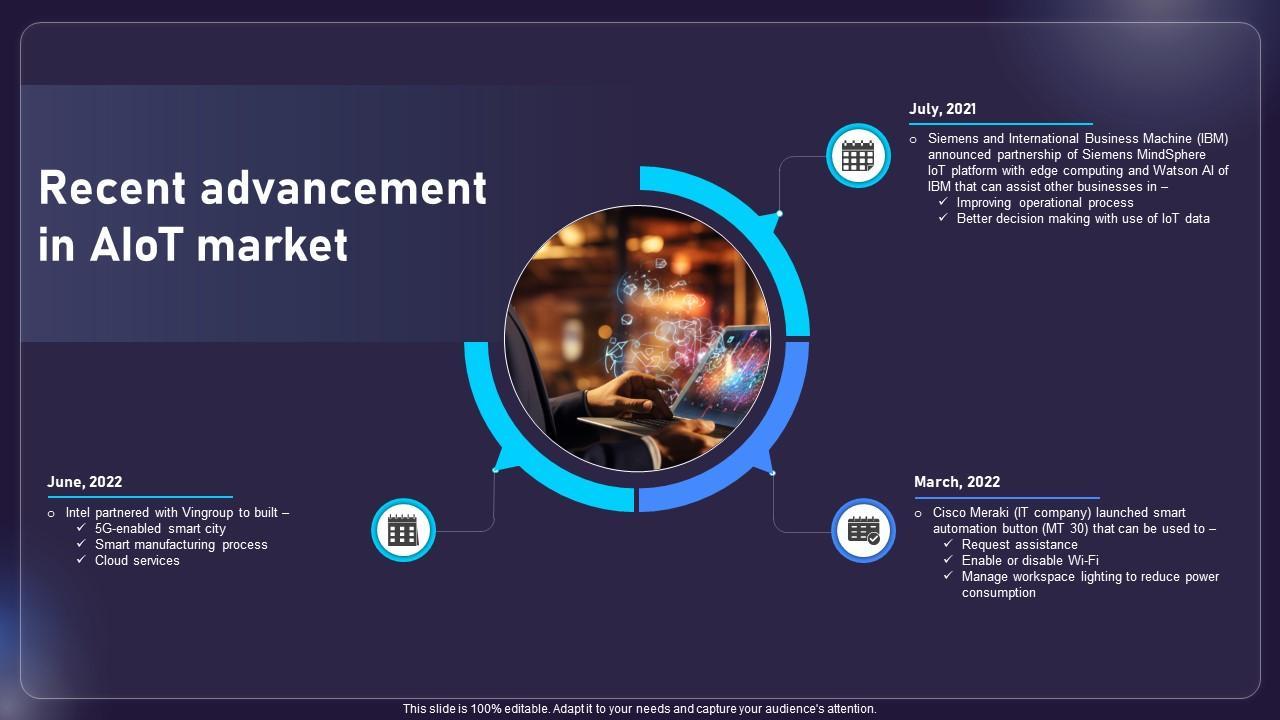 Recent advancement in AIoT market

July, 2021

o Siemens and International Business Machine (IBM) announced partnership of Siemens MindSphere IoT platform with edge computing and Watson AI of IBM that can assist other businesses in –
✓ Improving operational process
✓ Better decision making with use of IoT data

June, 2022

o Intel partnered with Vingroup to built –
✓ 5G-enabled smart city
✓ Smart manufacturing process
✓ Cloud services

March, 2022

o Cisco Meraki (IT company) launched smart automation button (MT 30) that can be used to –
✓ Request assistance
✓ Enable or disable Wi-Fi
✓ Manage workspace lighting to reduce power consumption

This slide is 100% editable. Adapt it to your needs and capture your audience's attention.